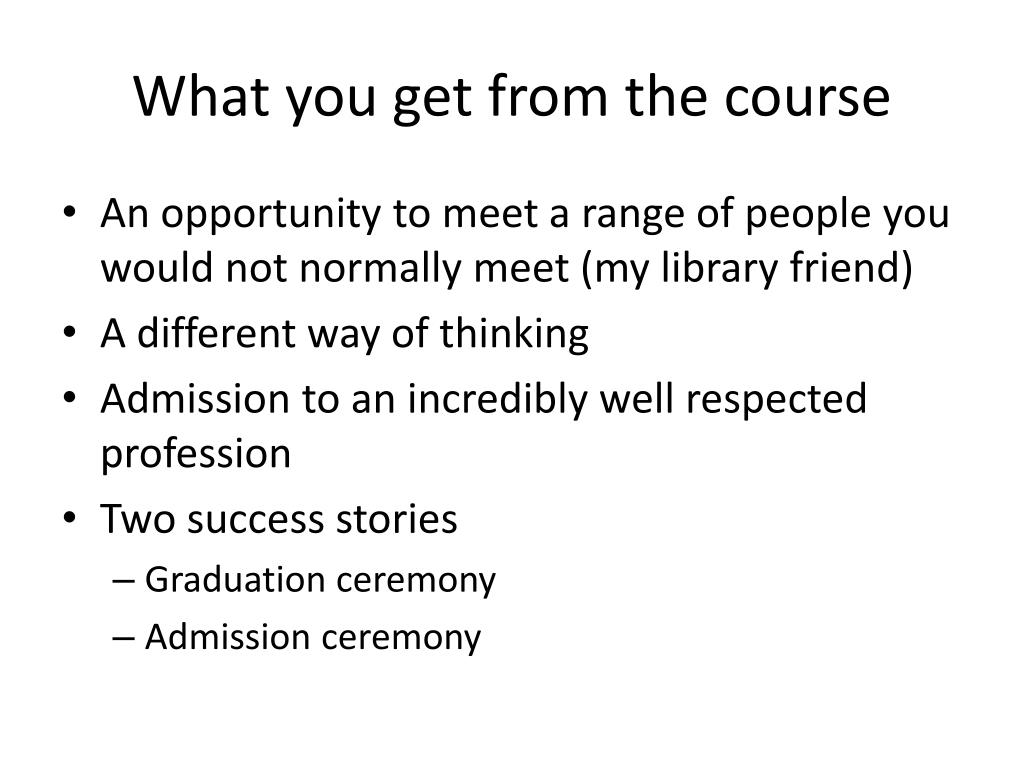 What you get from the course

• An opportunity to meet a range of people you would not normally meet (my library friend)
• A different way of thinking
• Admission to an incredibly well respected profession
• Two success stories
– Graduation ceremony
– Admission ceremony